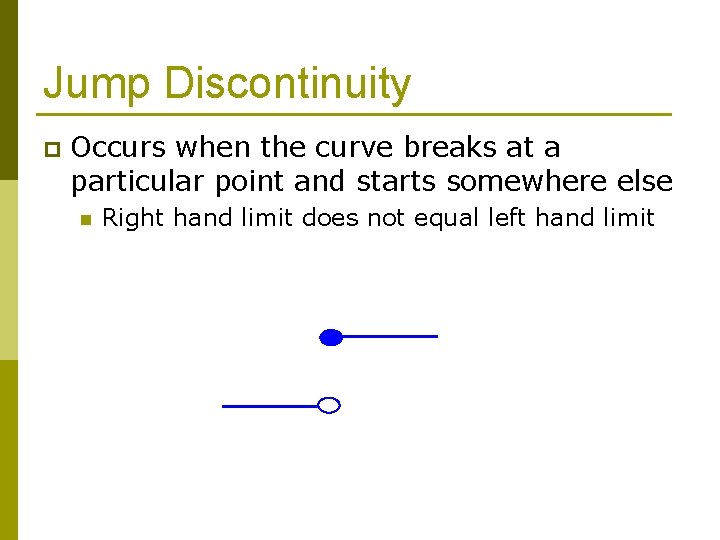 Jump Discontinuity

Occurs when the curve breaks at a particular point and starts somewhere else

Right hand limit does not equal left hand limit